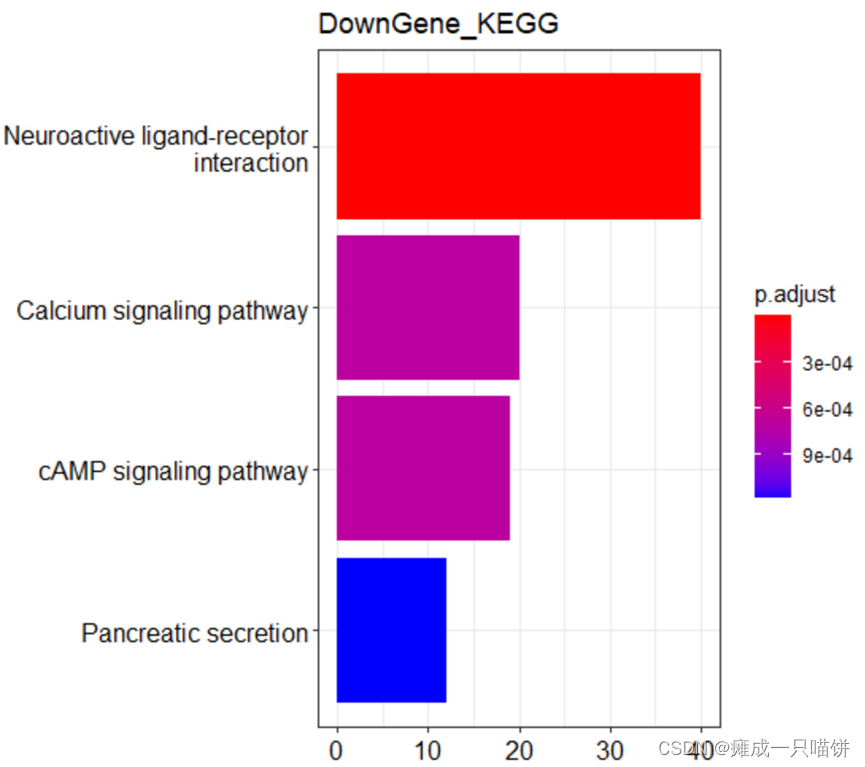 DownGene_KEGG

Neuroactive ligand-receptor interaction

Calcium signaling pathway

cAMP signaling pathway

Pancreatic secretion

0
10
20
30
40

p.adjust

3e-04

6e-04

9e-04

CSDN @瘫成一只喵饼